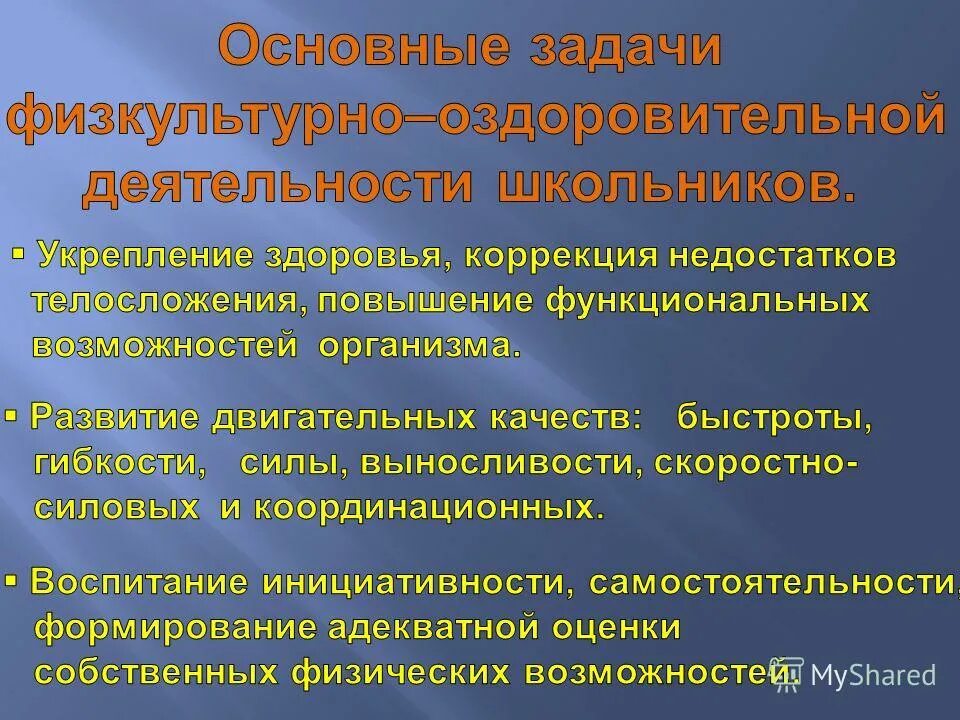 Основные задачи физкультурно–оздоровительной деятельности школьников.

▪ Укрепление здоровья, коррекция недостатков телосложения, повышение функциональных возможностей организма.

▪ Развитие двигательных качеств: быстроты, гибкости, силы, выносливости, скоростно-силовых и координационных.

▪ Воспитание инициативности, самостоятельности, формирование адекватной оценки собственных физических возможностей.

MyShared